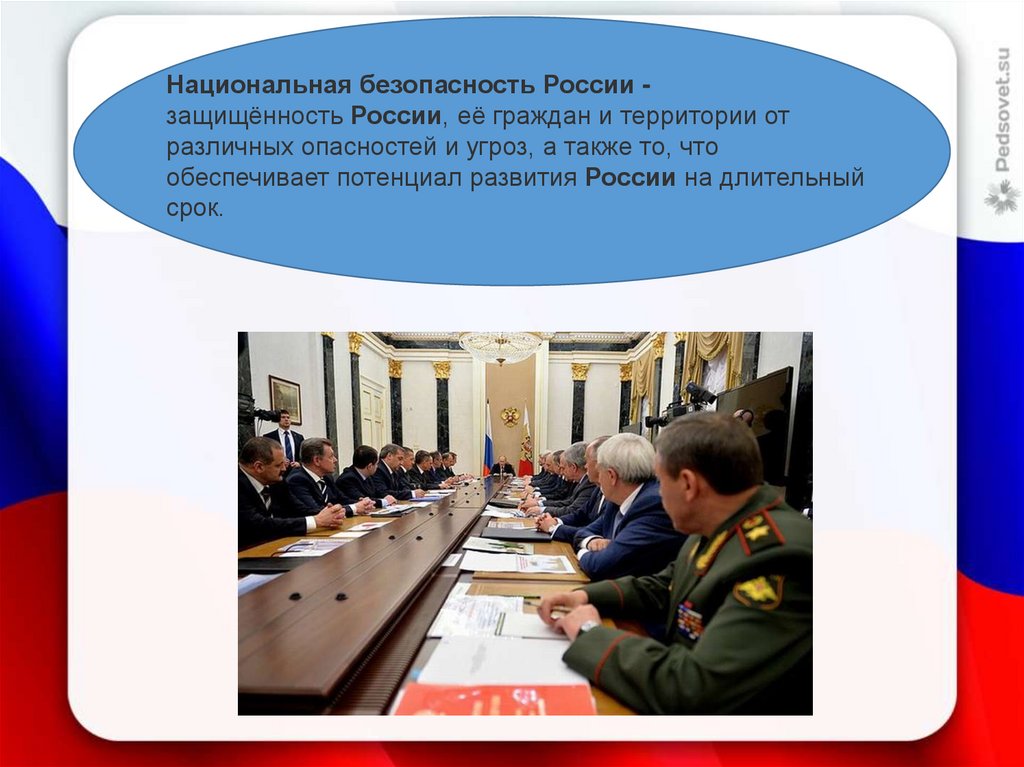 Национальная безопасность России - защищённость России, её граждан и территории от различных опасностей и угроз, а также то, что обеспечивает потенциал развития России на длительный срок.

Pedsovet.su